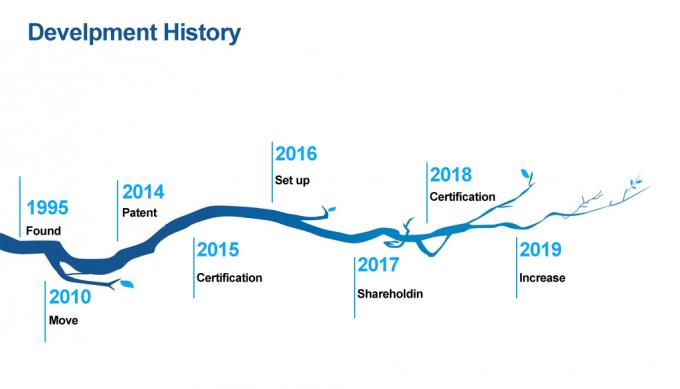 Develpment History

1995
Found

2010
Move

2014
Patent

2015
Certification

2016
Set up

2017
Shareholdin

2018
Certification

2019
Increase